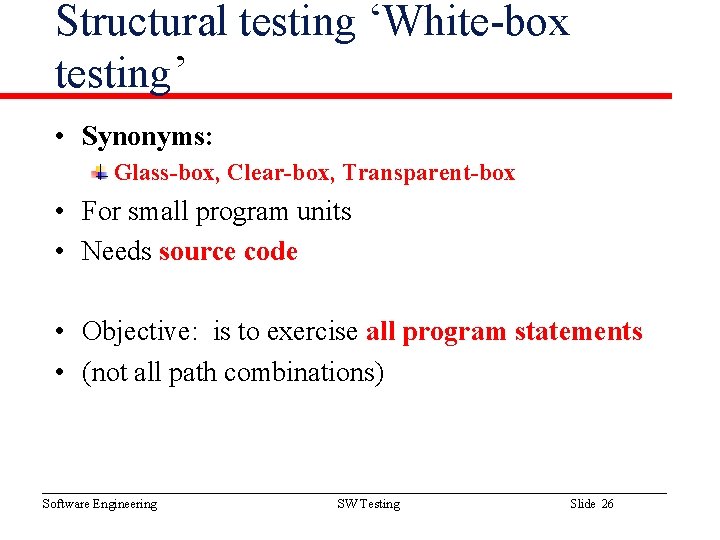 Structural testing ‘White-box testing’

• Synonyms:
  Glass-box, Clear-box, Transparent-box
• For small program units
• Needs source code

• Objective: is to exercise all program statements
• (not all path combinations)

Software Engineering SW Testing Slide 26